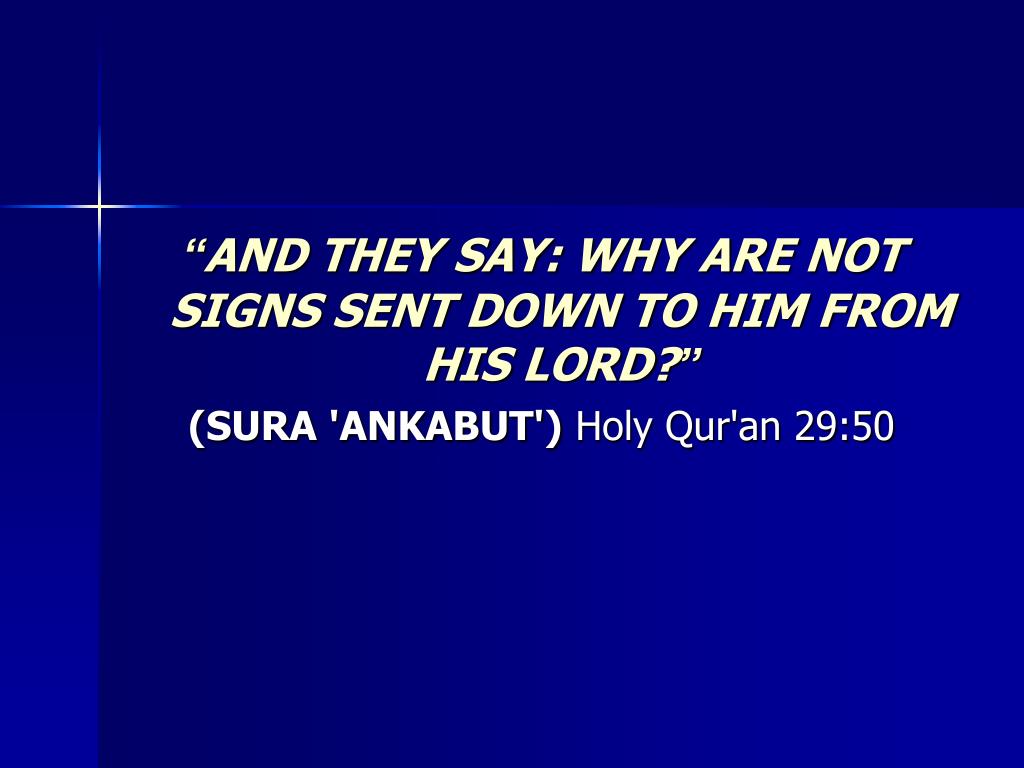 “AND THEY SAY: WHY ARE NOT SIGNS SENT DOWN TO HIM FROM HIS LORD?”

(SURA 'ANKABUT') Holy Qur'an 29:50